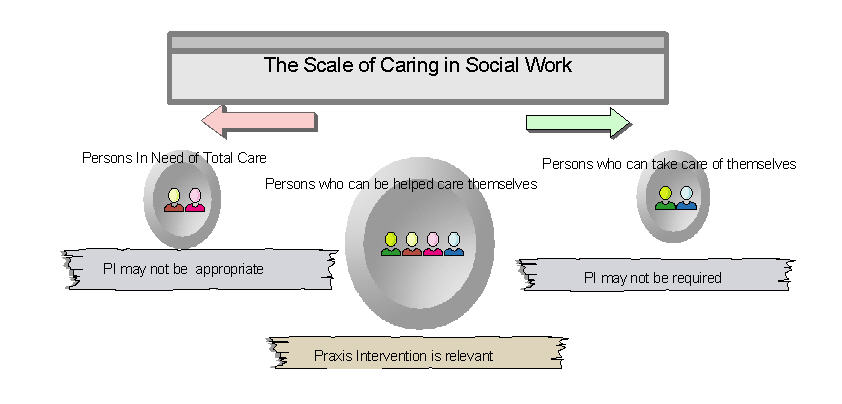 The Scale of Caring in Social Work

Persons In Need of Total Care

Persons who can be helped care themselves

Persons who can take care of themselves

PI may not be appropriate

PI may not be required

Praxis Intervention is relevant